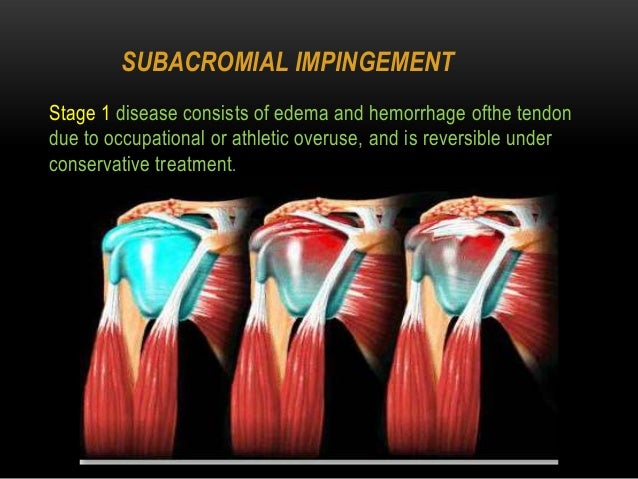 SUBACROMIAL IMPINGEMENT

Stage 1 disease consists of edema and hemorrhage ofthe tendon due to occupational or athletic overuse, and is reversible under conservative treatment.